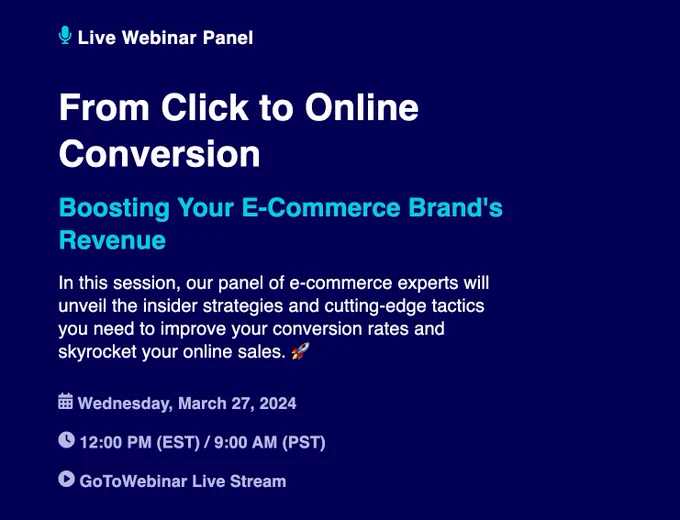 Live Webinar Panel

From Click to Online Conversion

Boosting Your E-Commerce Brand's Revenue

In this session, our panel of e-commerce experts will unveil the insider strategies and cutting-edge tactics you need to improve your conversion rates and skyrocket your online sales. 🚀

Wednesday, March 27, 2024

12:00 PM (EST) / 9:00 AM (PST)

GoToWebinar Live Stream